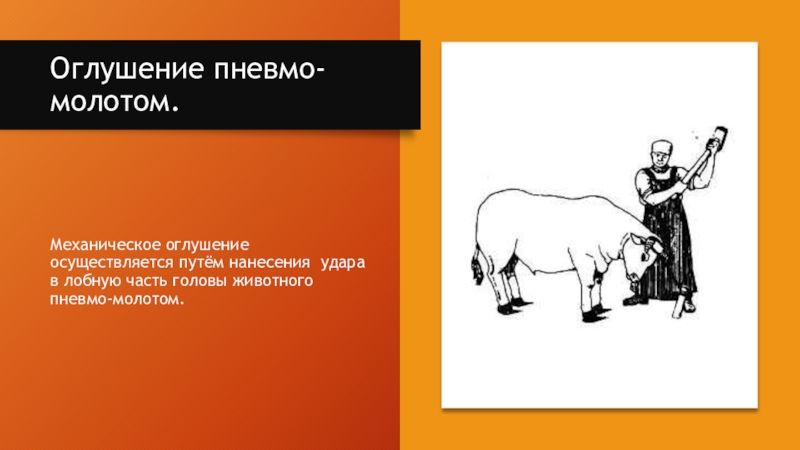 Оглушение пневмо-молотом.

Механическое оглушение осуществляется путём нанесения удара в лобную часть головы животного пневмо-молотом.